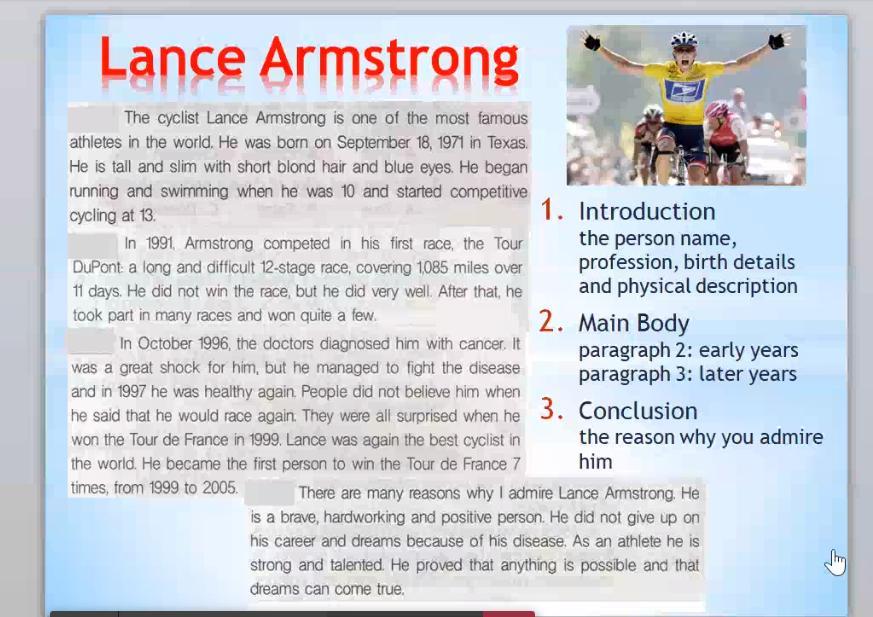 Lance Armstrong

The cyclist Lance Armstrong is one of the most famous athletes in the world. He was born on September 18, 1971 in Texas. He is tall and slim with short blond hair and blue eyes. He began running and swimming when he was 10 and started competitive cycling at 13.

In 1991, Armstrong competed in his first race, the Tour DuPont: a long and difficult 12-stage race, covering 1,085 miles over 11 days. He did not win the race, but he did very well. After that, he took part in many races and won quite a few.

In October 1996, the doctors diagnosed him with cancer. It was a great shock for him, but he managed to fight the disease and in 1997 he was healthy again. People did not believe him when he said that he would race again. They were all surprised when he won the Tour de France in 1999. Lance was again the best cyclist in the world. He became the first person to win the Tour de France 7 times, from 1999 to 2005.

There are many reasons why I admire Lance Armstrong. He is a brave, hardworking and positive person. He did not give up on his career and dreams because of his disease. As an athlete he is strong and talented. He proved that anything is possible and that dreams can come true.

1. Introduction
the person name, profession, birth details and physical description

2. Main Body
paragraph 2: early years
paragraph 3: later years

3. Conclusion
the reason why you admire him